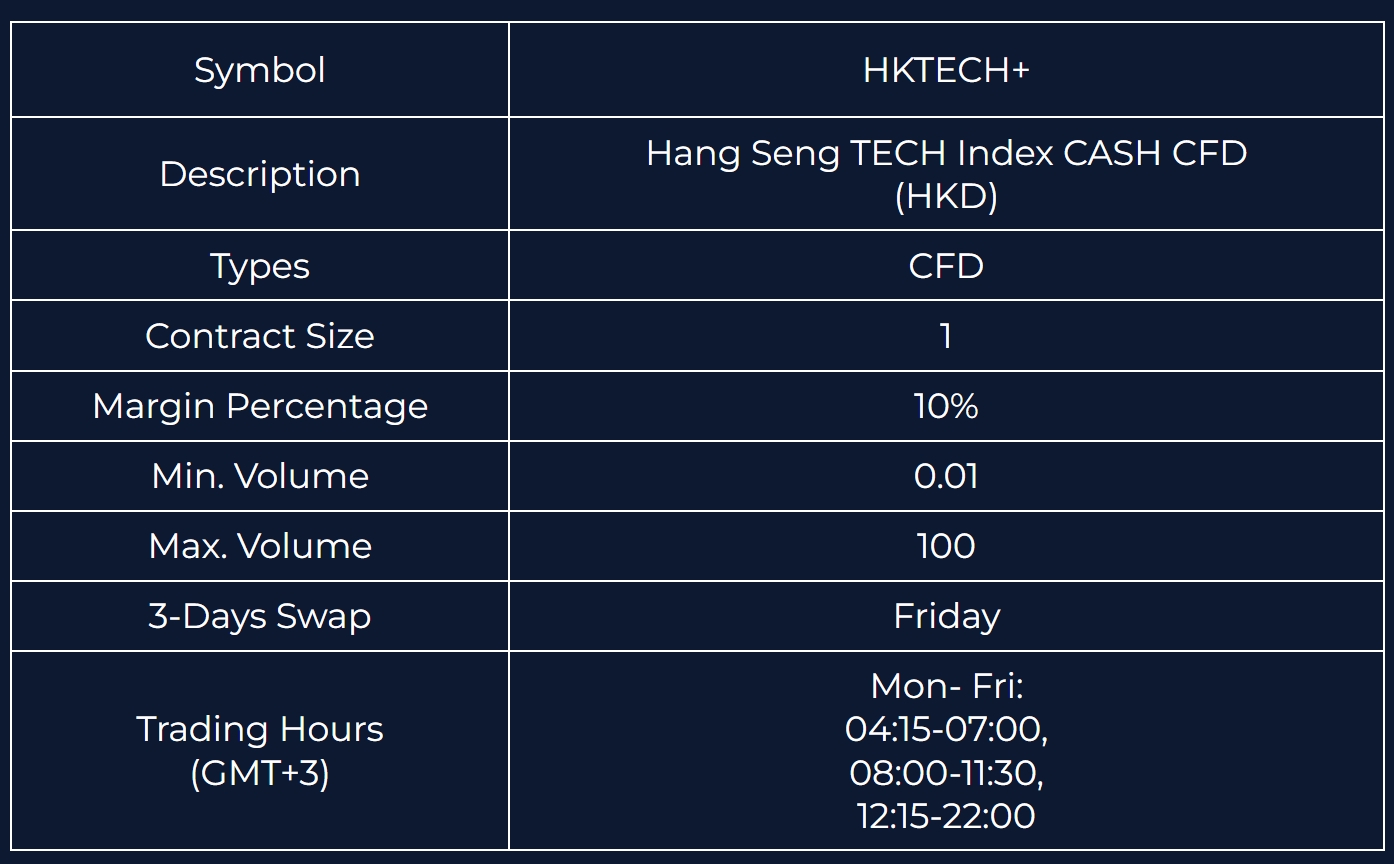 | Symbol | HKTECH+ |
|---|---|
| Description | Hang Seng TECH Index CASH CFD (HKD) |
| Types | CFD |
| Contract Size | 1 |
| Margin Percentage | 10% |
| Min. Volume | 0.01 |
| Max. Volume | 100 |
| 3-Days Swap | Friday |
| Trading Hours (GMT+3) | Mon- Fri: 04:15-07:00, 08:00-11:30, 12:15-22:00 |